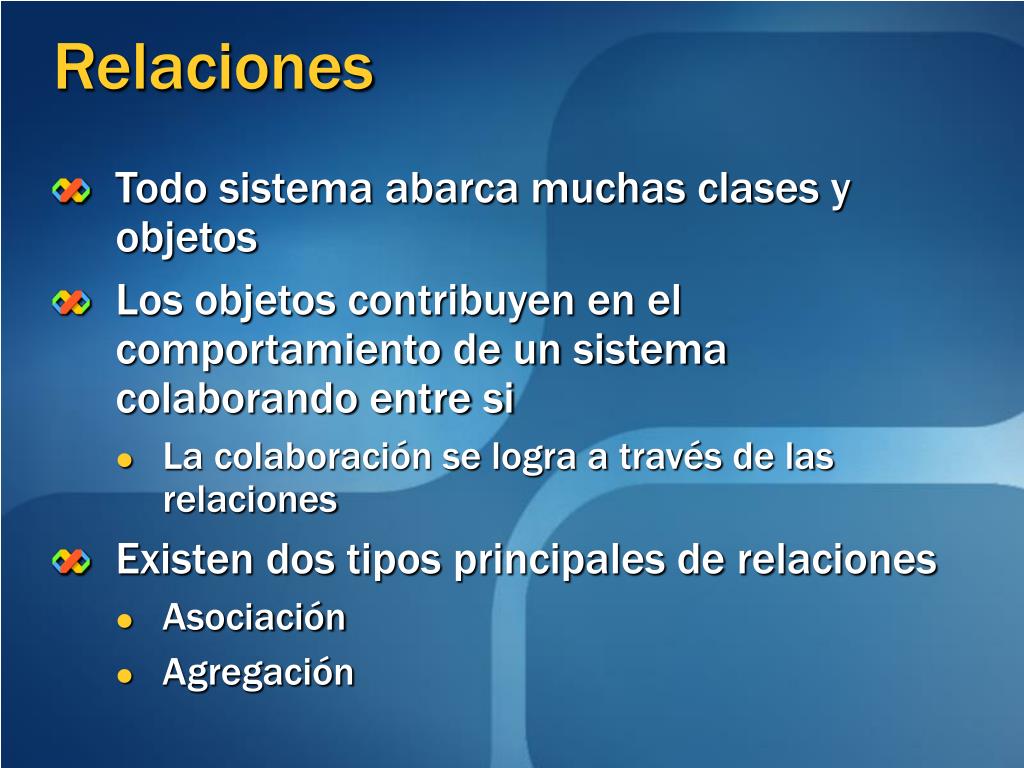 Relaciones

Todo sistema abarca muchas clases y objetos

Los objetos contribuyen en el comportamiento de un sistema colaborando entre si

La colaboración se logra a través de las relaciones

Existen dos tipos principales de relaciones

Asociación

Agregación